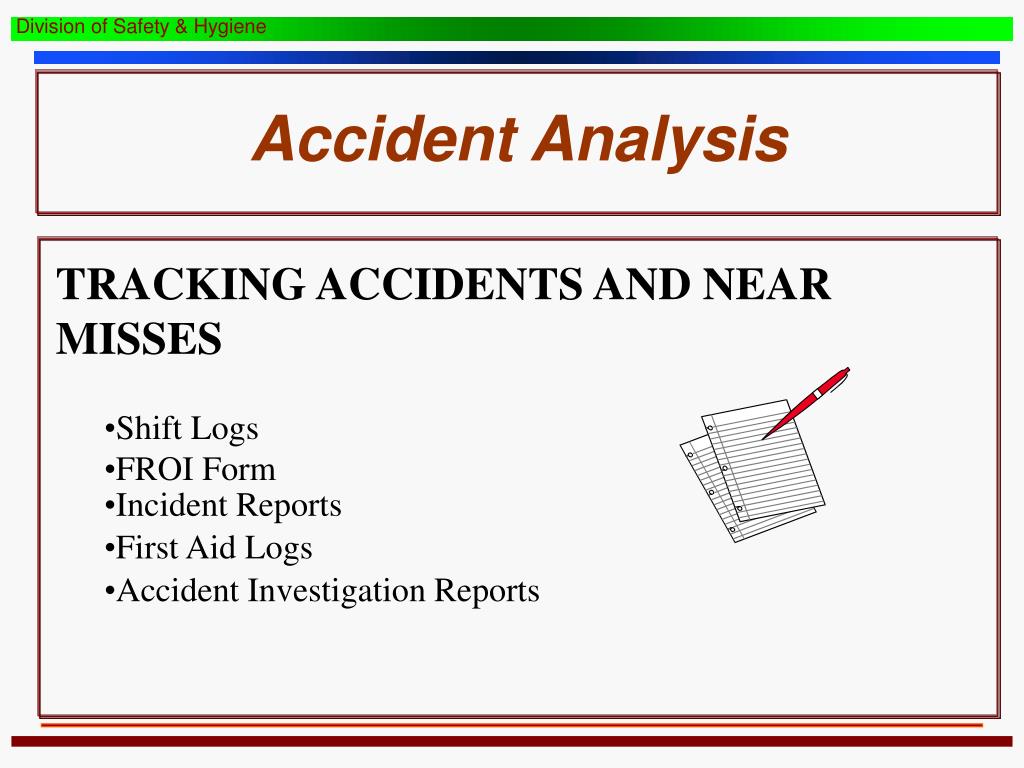 Division of Safety & Hygiene

Accident Analysis

TRACKING ACCIDENTS AND NEAR MISSES

•Shift Logs
•FROI Form
•Incident Reports
•First Aid Logs
•Accident Investigation Reports